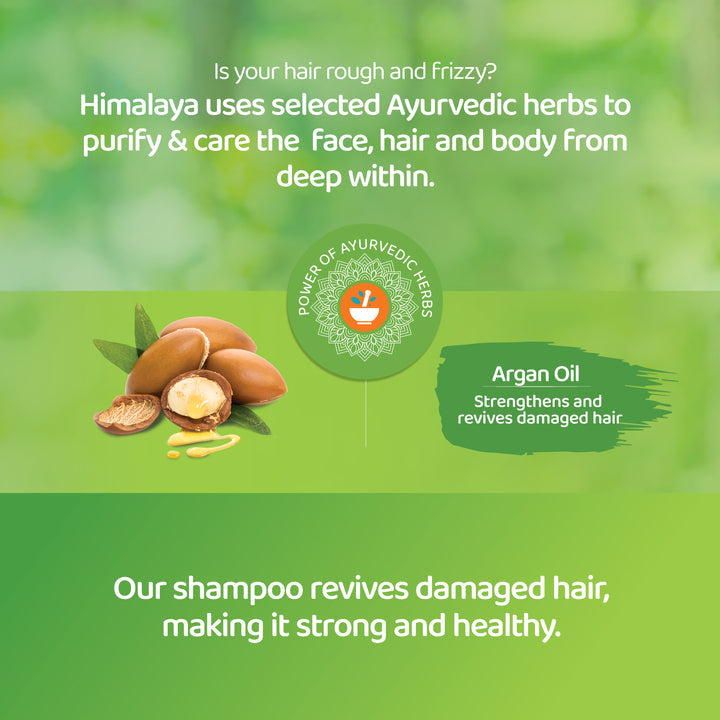 Is your hair rough and frizzy?

Himalaya uses selected Ayurvedic herbs to purify & care the face, hair and body from deep within.

POWER OF AYURVEDIC HERBS

Argan Oil

Strengthens and revives damaged hair

Our shampoo revives damaged hair, making it strong and healthy.